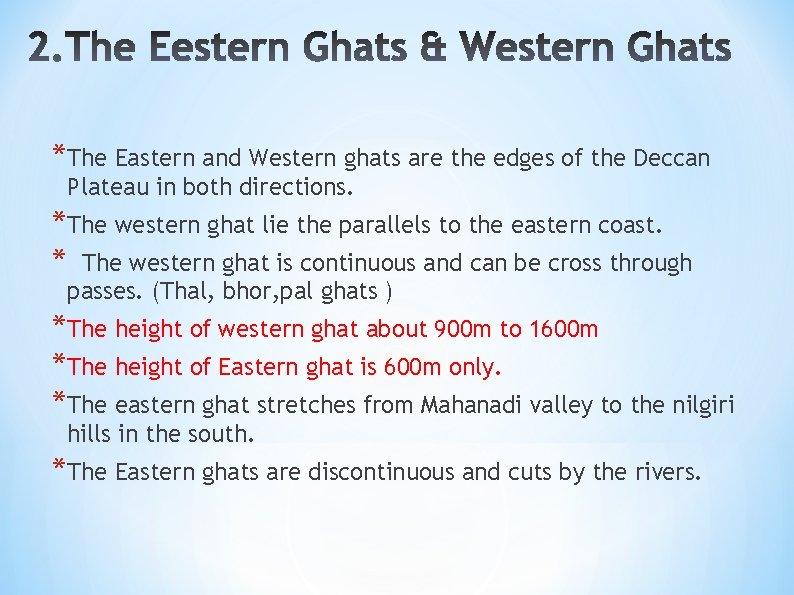 2.The Eestern Ghats & Western Ghats

*The Eastern and Western ghats are the edges of the Deccan Plateau in both directions.

*The western ghat lie the parallels to the eastern coast.

* The western ghat is continuous and can be cross through passes. (Thal, bhor,pal ghats )

*The height of western ghat about 900m to 1600m

*The height of Eastern ghat is 600m only.

*The eastern ghat stretches from Mahanadi valley to the nilgiri hills in the south.

*The Eastern ghats are discontinuous and cuts by the rivers.